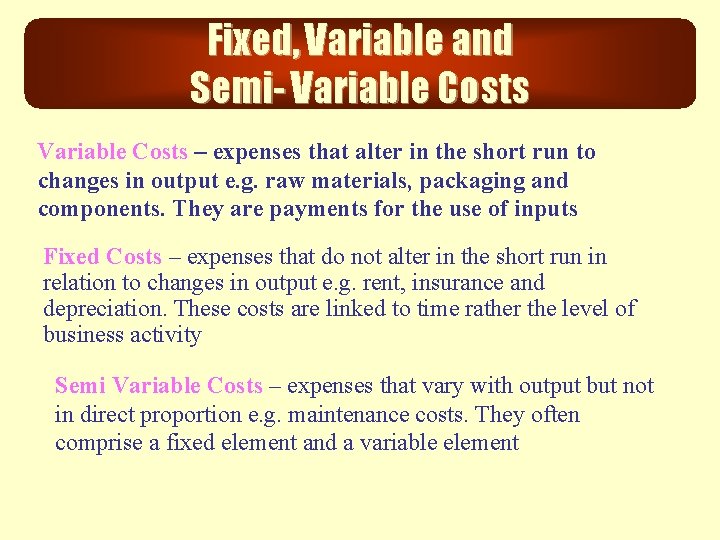 Fixed, Variable and Semi- Variable Costs

Variable Costs – expenses that alter in the short run to changes in output e.g. raw materials, packaging and components. They are payments for the use of inputs

Fixed Costs – expenses that do not alter in the short run in relation to changes in output e.g. rent, insurance and depreciation. These costs are linked to time rather the level of business activity

Semi Variable Costs – expenses that vary with output but not in direct proportion e.g. maintenance costs. They often comprise a fixed element and a variable element